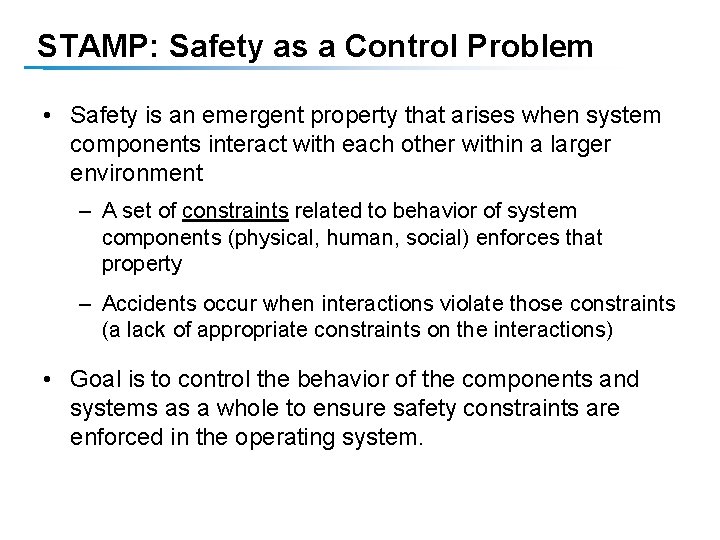 STAMP: Safety as a Control Problem

• Safety is an emergent property that arises when system components interact with each other within a larger environment

– A set of constraints related to behavior of system components (physical, human, social) enforces that property

– Accidents occur when interactions violate those constraints (a lack of appropriate constraints on the interactions)

• Goal is to control the behavior of the components and systems as a whole to ensure safety constraints are enforced in the operating system.